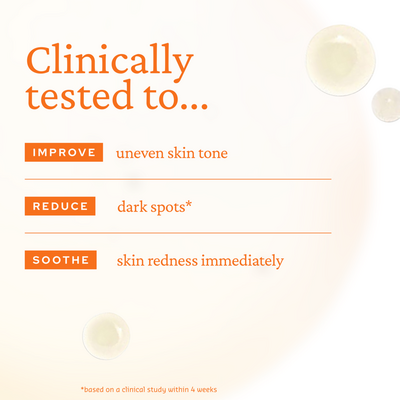 Clinically tested to...

IMPROVE uneven skin tone

REDUCE dark spots*

SOOTHE skin redness immediately

*based on a clinical study within 4 weeks